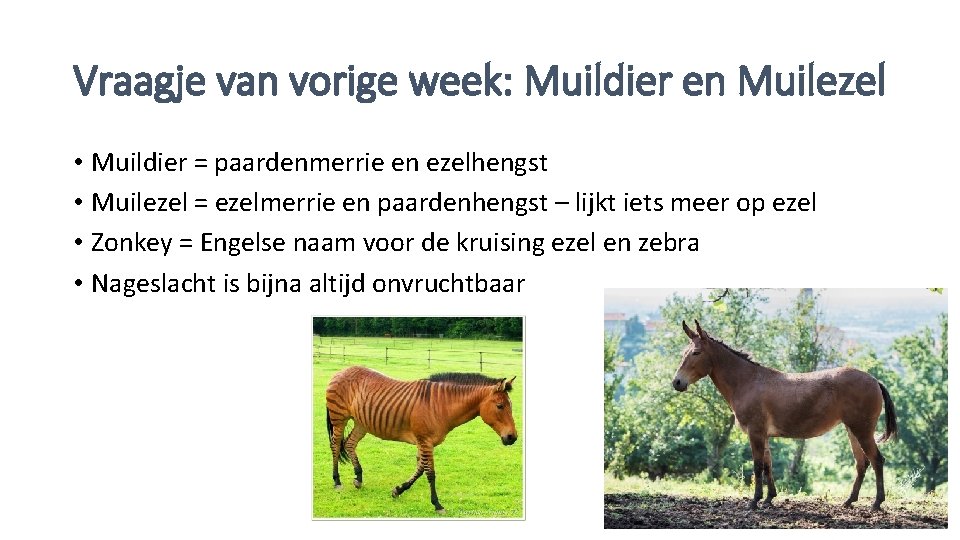 Vraagje van vorige week: Muildier en Muilezel

• Muildier = paardenmerrie en ezelhengst
• Muilezel = ezelmerrie en paardenhengst – lijkt iets meer op ezel
• Zonkey = Engelse naam voor de kruising ezel en zebra
• Nageslacht is bijna altijd onvruchtbaar